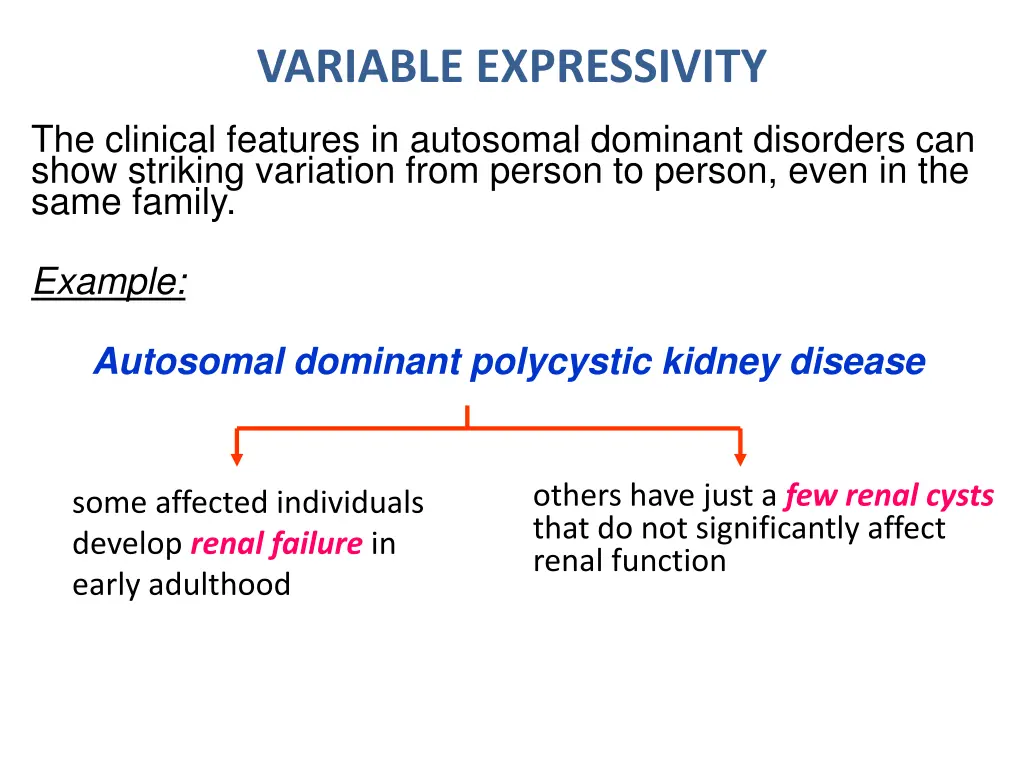 VARIABLE EXPRESSIVITY

The clinical features in autosomal dominant disorders can show striking variation from person to person, even in the same family.

Example:

Autosomal dominant polycystic kidney disease

some affected individuals develop renal failure in early adulthood

others have just a few renal cysts that do not significantly affect renal function